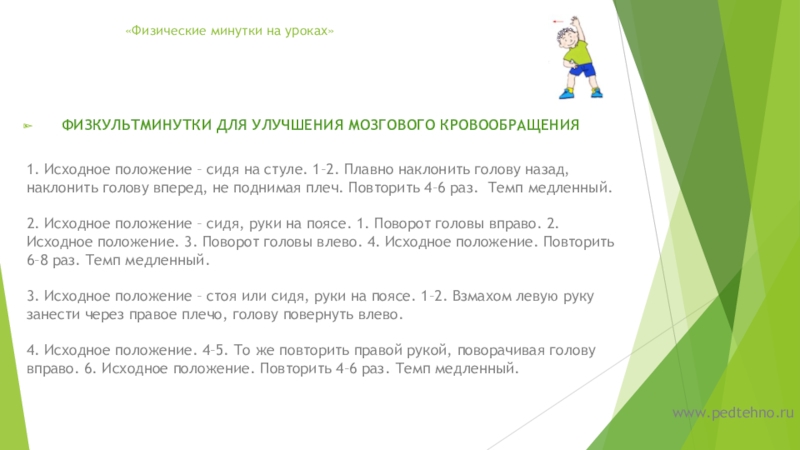 «Физические минутки на уроках»

ФИЗКУЛЬТМИНУТКИ ДЛЯ УЛУЧШЕНИЯ МОЗГОВОГО КРОВООБРАЩЕНИЯ

1. Исходное положение – сидя на стуле. 1–2. Плавно наклонить голову назад, наклонить голову вперед, не поднимая плеч. Повторить 4–6 раз. Темп медленный.

2. Исходное положение – сидя, руки на поясе. 1. Поворот головы вправо. 2. Исходное положение. 3. Поворот головы влево. 4. Исходное положение. Повторить 6–8 раз. Темп медленный.

3. Исходное положение – стоя или сидя, руки на поясе. 1–2. Взмахом левую руку занести через правое плечо, голову повернуть влево.

4. Исходное положение. 4–5. То же повторить правой рукой, поворачивая голову вправо. 6. Исходное положение. Повторить 4–6 раз. Темп медленный.

www.pedtehno.ru